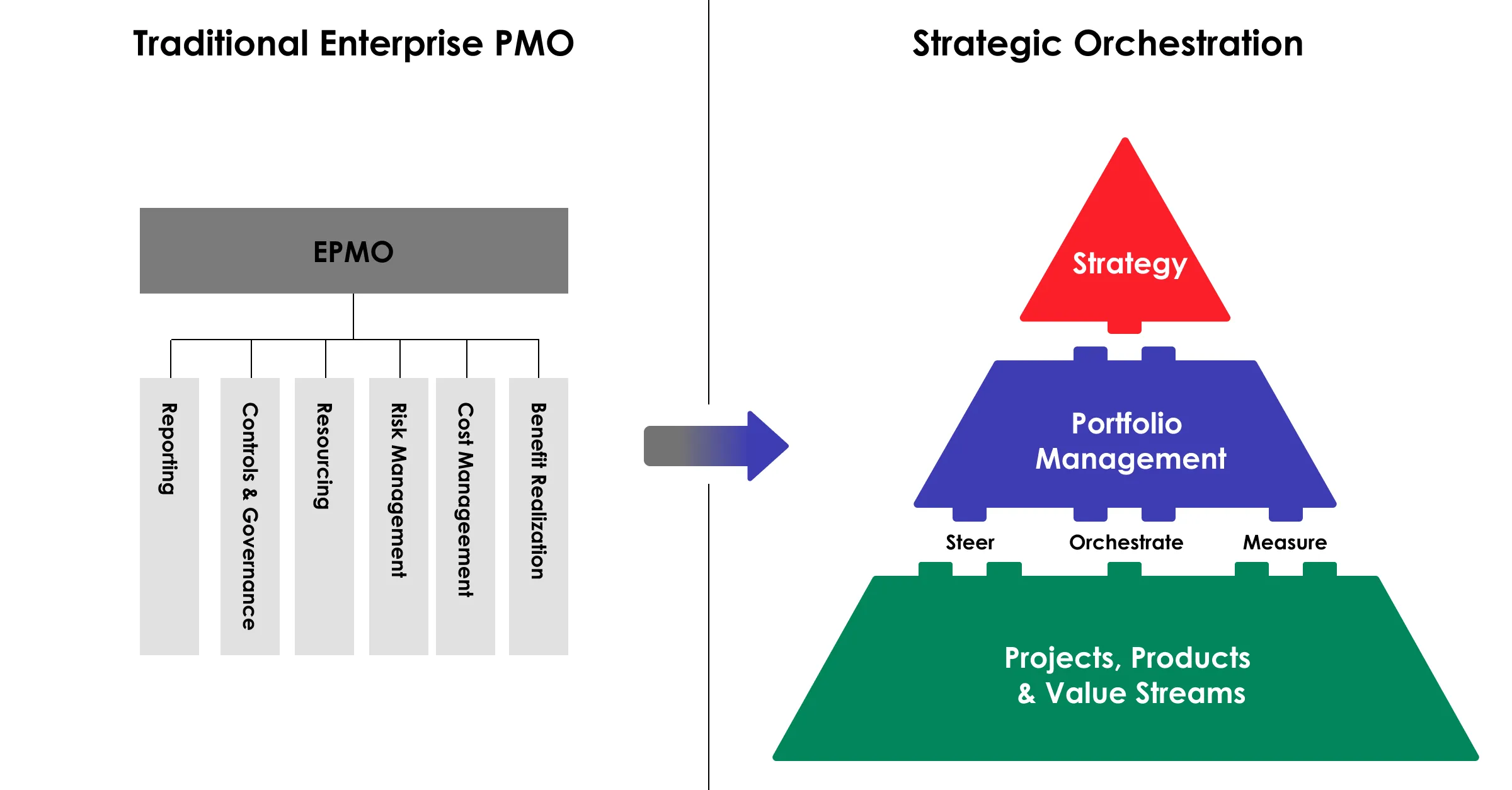 Traditional Enterprise PMO

EPMO

Reporting

Controls & Governance

Resourcing

Risk Management

Cost Manageement

Benefit Realization

Strategic Orchestration

Strategy

Portfolio Management

Steer

Orchestrate

Measure

Projects, Products & Value Streams